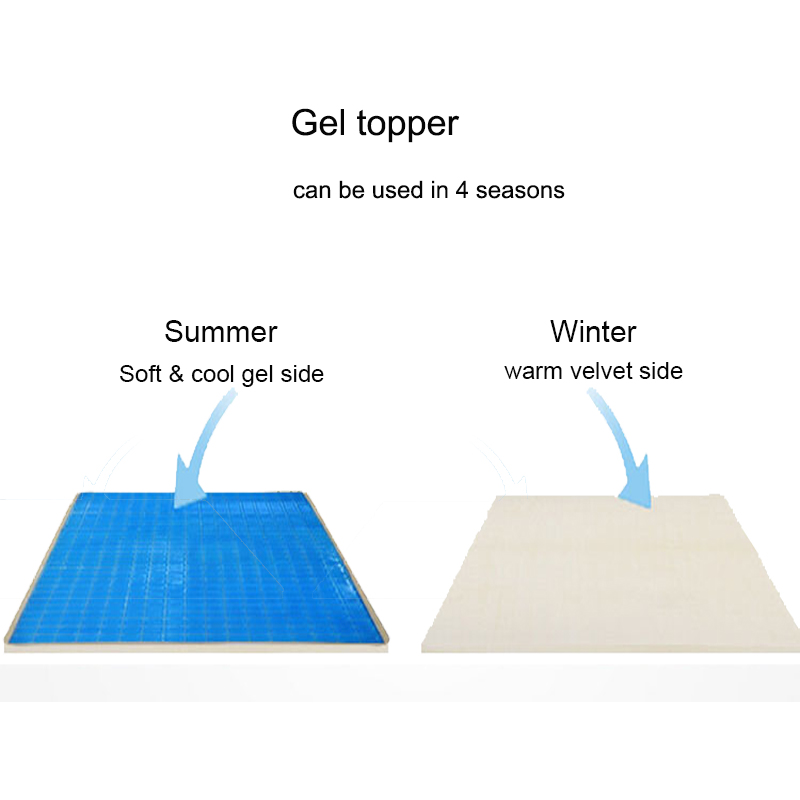 Gel topper

can be used in 4 seasons

Summer
Soft & cool gel side

Winter
warm velvet side